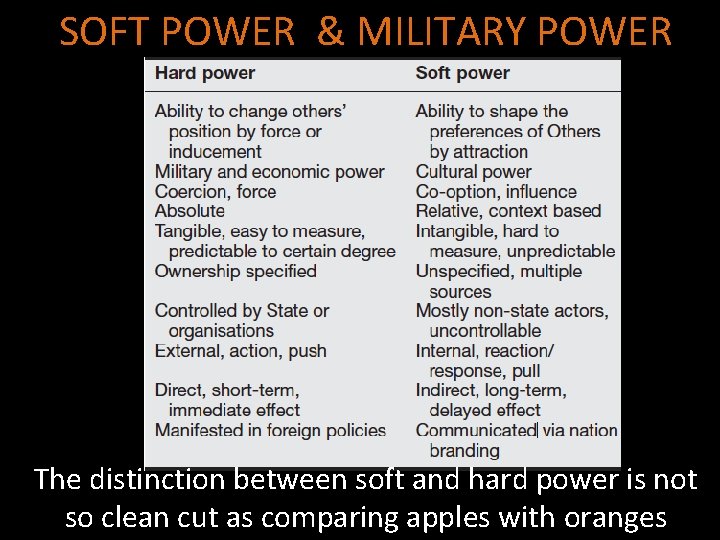 SOFT POWER & MILITARY POWER

| Hard power | Soft power |
|---|---|
| Ability to change others' position by force or inducement | Ability to shape the preferences of Others by attraction |
| Military and economic power | Cultural power |
| Coercion, force | Co-option, influence |
| Absolute | Relative, context based |
| Tangible, easy to measure, predictable to certain degree | Intangible, hard to measure, unpredictable |
| Ownership specified | Unspecified, multiple sources |
| Controlled by State or organisations | Mostly non-state actors, uncontrollable |
| External, action, push | Internal, reaction/ response, pull |
| Direct, short-term, immediate effect | Indirect, long-term, delayed effect |
| Manifested in foreign policies | Communicated via nation branding |

The distinction between soft and hard power is not so clean cut as comparing apples with oranges